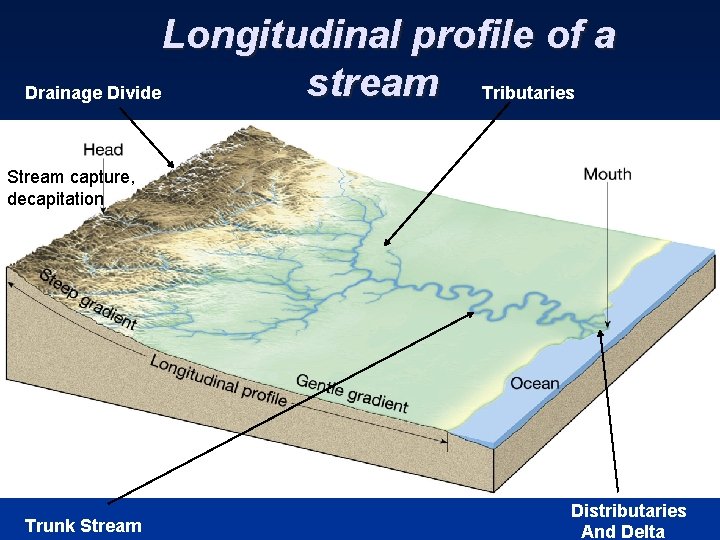 Longitudinal profile of a stream

Drainage Divide

Tributaries

Head

Stream capture, decapitation

Mouth

Steep gradient

Longitudinal profile

Gentle gradient

Ocean

Trunk Stream

Distributaries And Delta